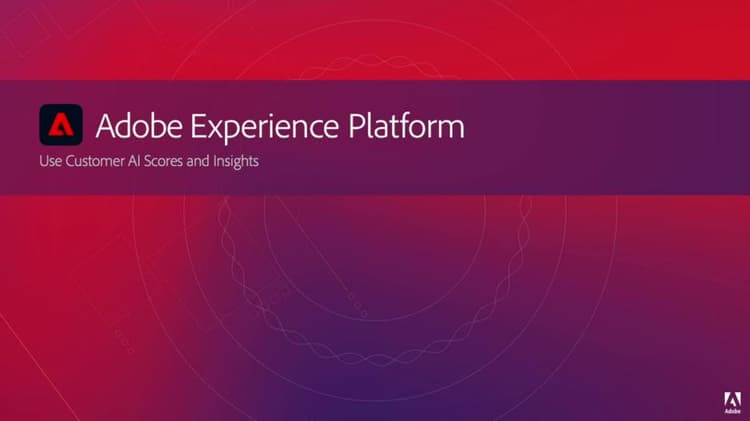 Adobe Experience Platform

Use Customer AI Scores and Insights

Adobe